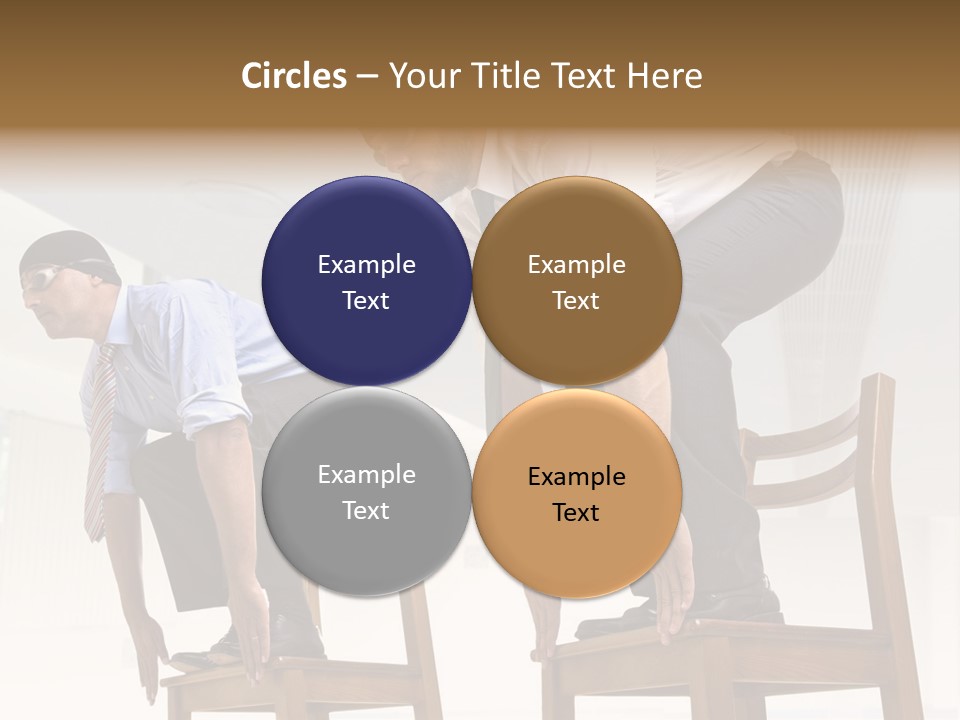 Circles – Your Title Text Here

Example Text

Example Text

Example Text

Example Text